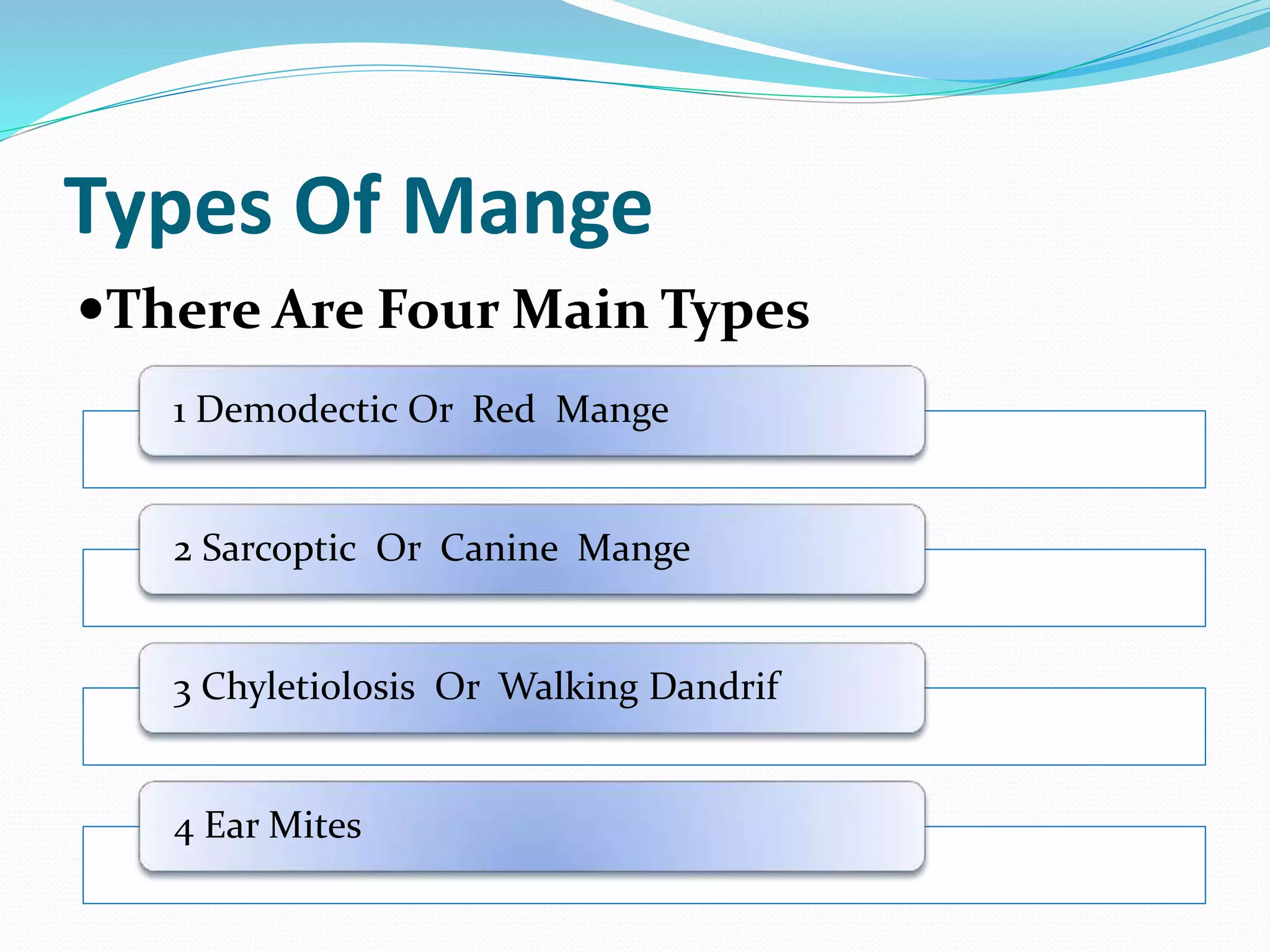 Types Of Mange

•There Are Four Main Types

1 Demodectic Or Red Mange

2 Sarcoptic Or Canine Mange

3 Chyletiolosis Or Walking Dandrif

4 Ear Mites